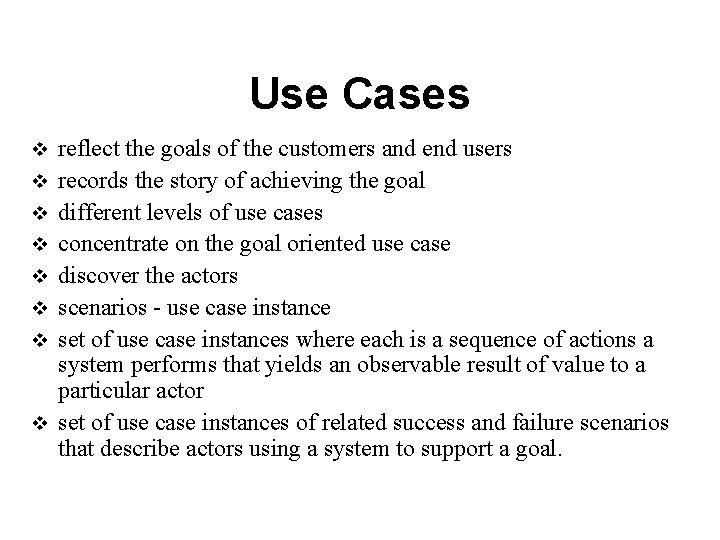 Use Cases

❖ reflect the goals of the customers and end users
❖ records the story of achieving the goal
❖ different levels of use cases
❖ concentrate on the goal oriented use case
❖ discover the actors
❖ scenarios - use case instance
❖ set of use case instances where each is a sequence of actions a system performs that yields an observable result of value to a particular actor
❖ set of use case instances of related success and failure scenarios that describe actors using a system to support a goal.